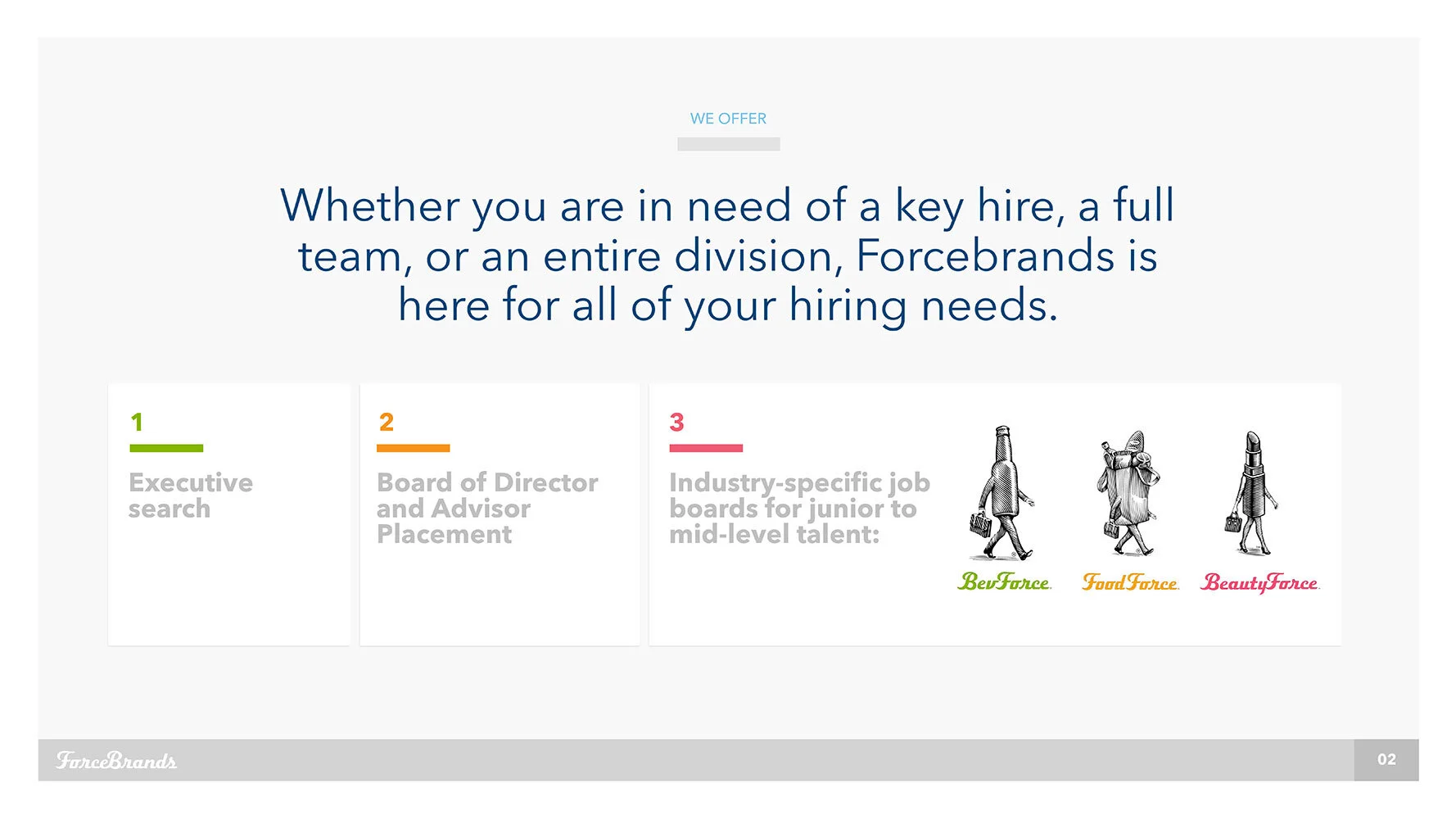 WE OFFER

Whether you are in need of a key hire, a full team, or an entire division, Forcebrands is here for all of your hiring needs.

1

Executive search

2

Board of Director and Advisor Placement

3

Industry-specific job boards for junior to mid-level talent:

BevForce. FoodForce. BeautyForce.

ForceBrands

02